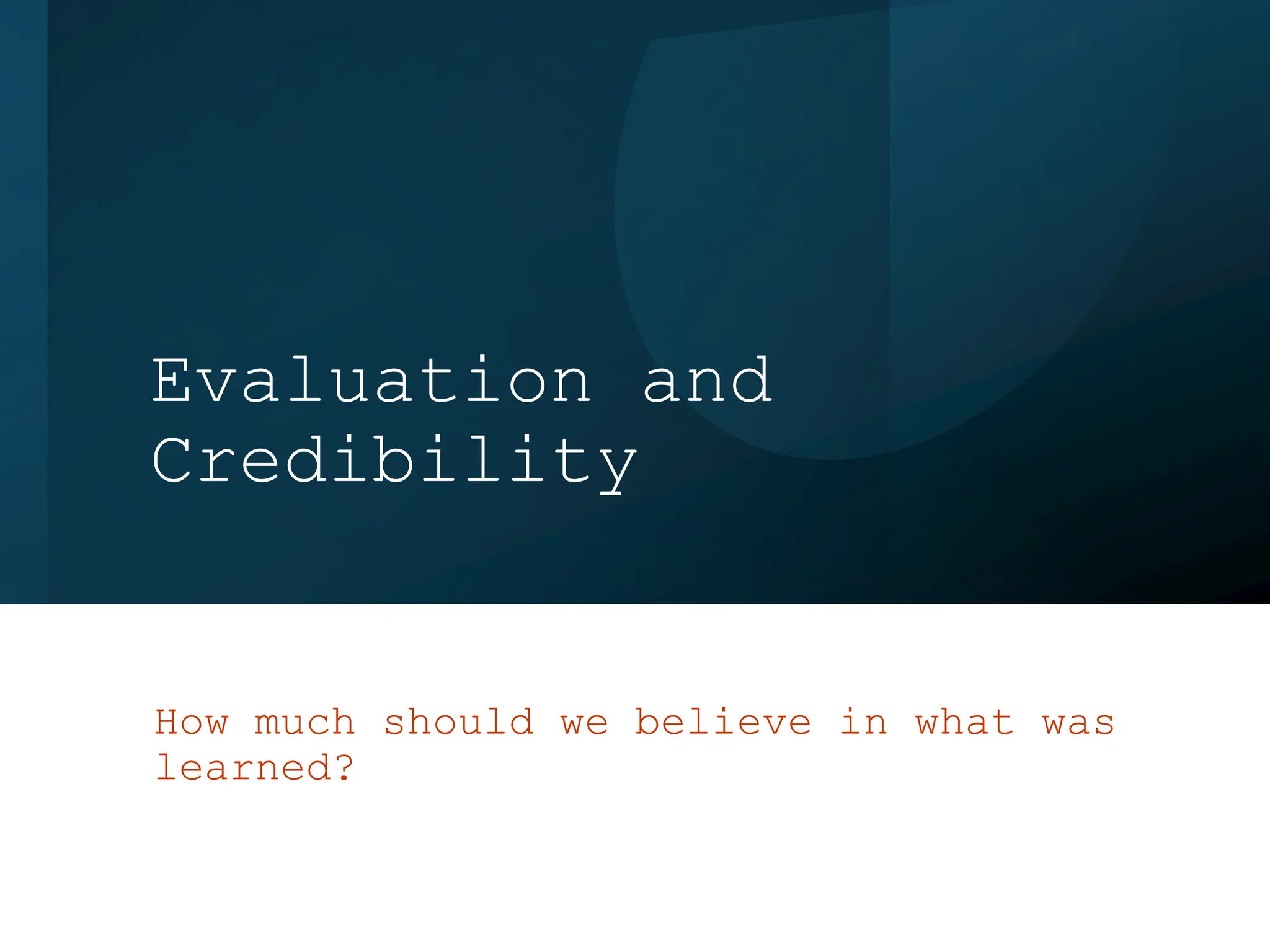 Evaluation and Credibility

How much should we believe in what was learned?